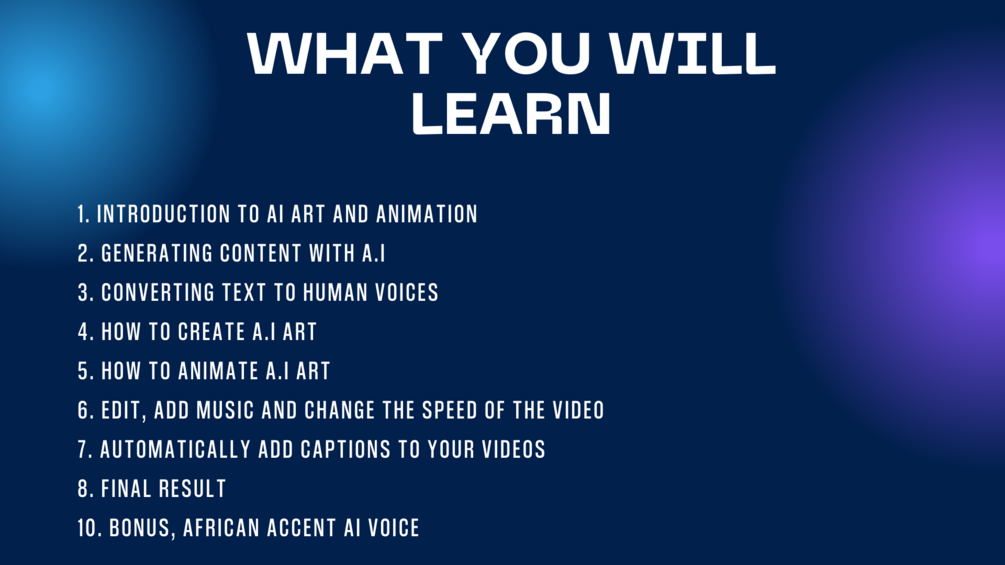 WHAT YOU WILL LEARN

1. INTRODUCTION TO AI ART AND ANIMATION
2. GENERATING CONTENT WITH A.I
3. CONVERTING TEXT TO HUMAN VOICES
4. HOW TO CREATE A.I ART
5. HOW TO ANIMATE A.I ART
6. EDIT, ADD MUSIC AND CHANGE THE SPEED OF THE VIDEO
7. AUTOMATICALLY ADD CAPTIONS TO YOUR VIDEOS
8. FINAL RESULT
10. BONUS, AFRICAN ACCENT AI VOICE